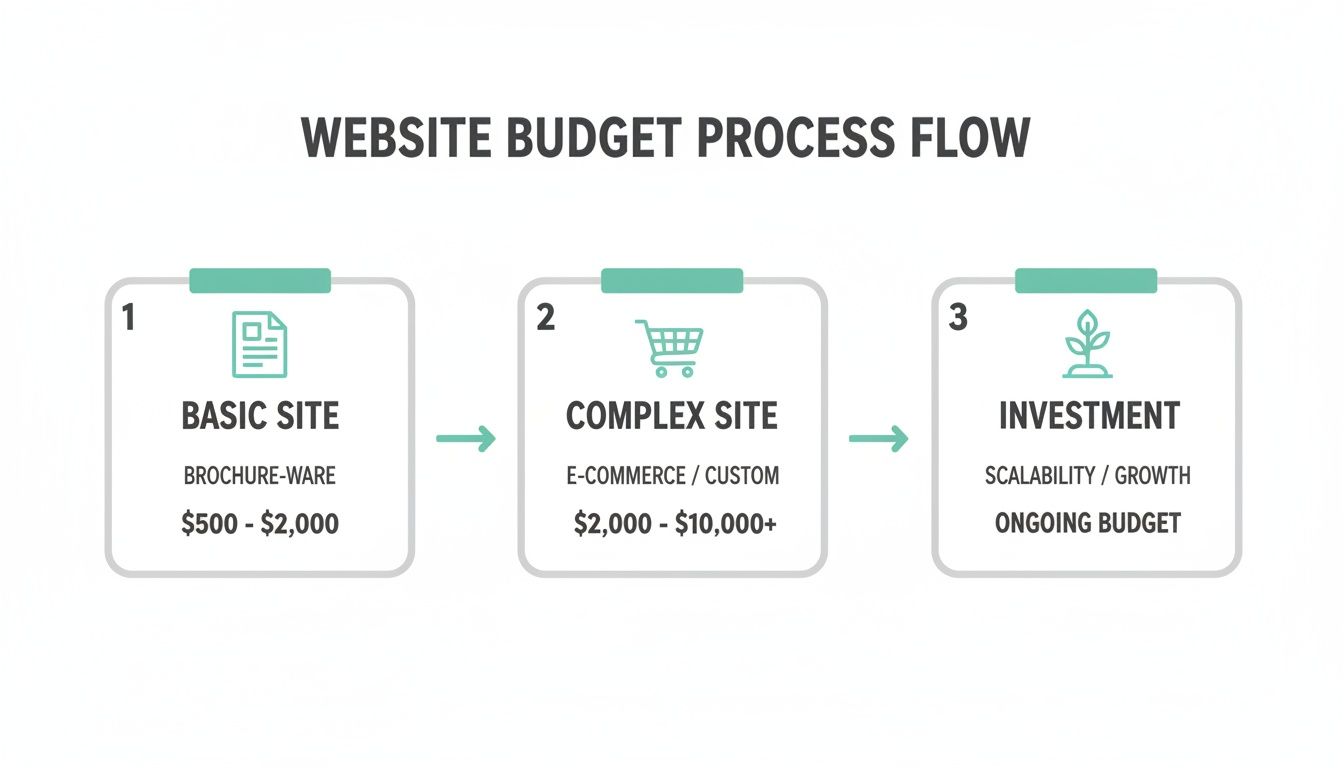 WEBSITE BUDGET PROCESS FLOW

1
BASIC SITE
BROCHURE-WARE
\$500 - \$2,000

2
COMPLEX SITE
E-COMMERCE / CUSTOM
\$2,000 - \$10,000+

3
INVESTMENT
SCALABILITY / GROWTH
ONGOING BUDGET